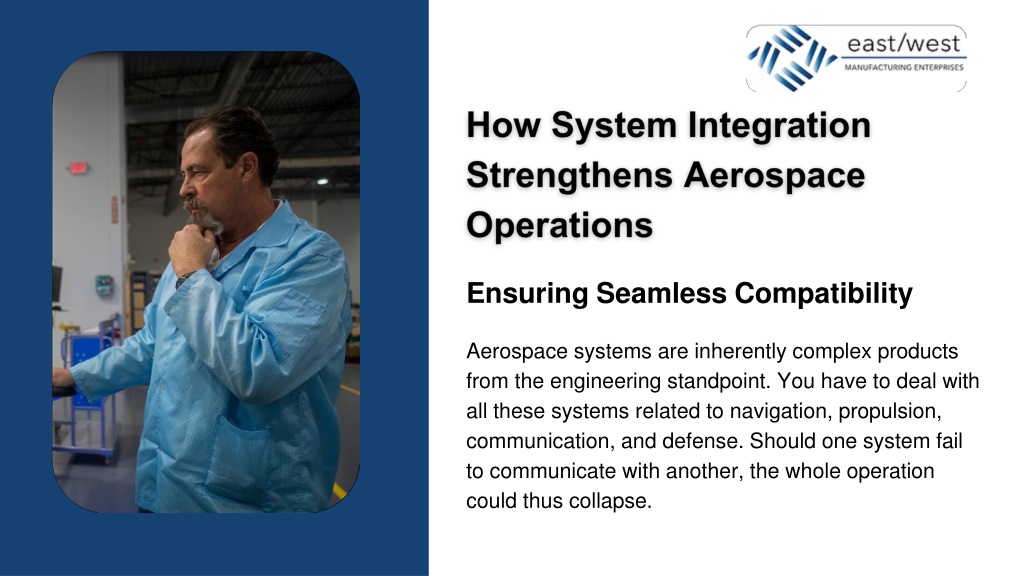 east/west
MANUFACTURING ENTERPRISES

How System Integration Strengthens Aerospace Operations

Ensuring Seamless Compatibility

Aerospace systems are inherently complex products from the engineering standpoint. You have to deal with all these systems related to navigation, propulsion, communication, and defense. Should one system fail to communicate with another, the whole operation could thus collapse.